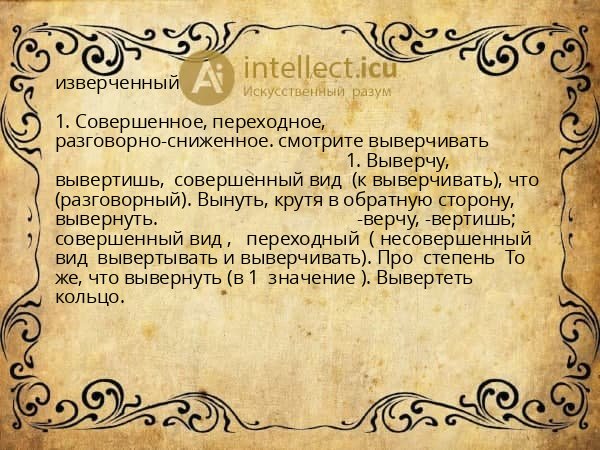 изверченный

1. Совершенное, переходное, разговорно-сниженное. смотрите выверчивать 1. Выверчу, вывертишь, совершенный вид (к выверчивать), что (разговорный). Вынуть, крутя в обратную сторону, вывернуть. -верчу, -вертишь; совершенный вид , переходный ( несовершенный вид вывертывать и выверчивать). Про степень То же, что вывернуть (в 1 значение ). Вывертеть кольцо.

Ai intellect.icu
Искусственный разум